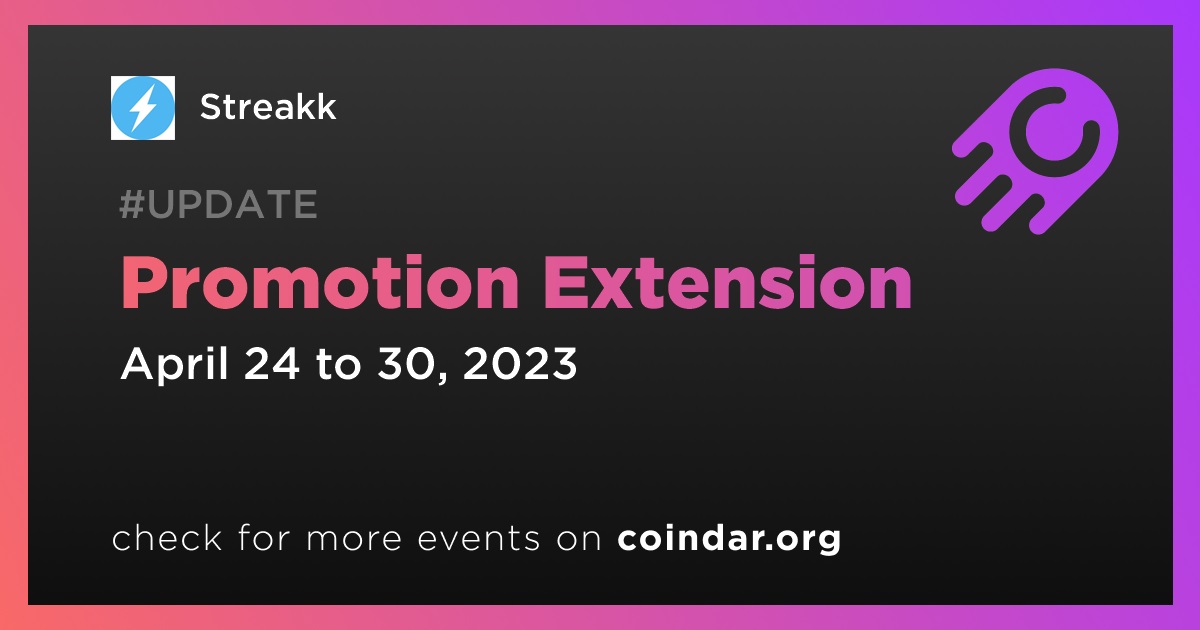 Streakk

#UPDATE

Promotion Extension

April 24 to 30, 2023

check for more events on coindar.org